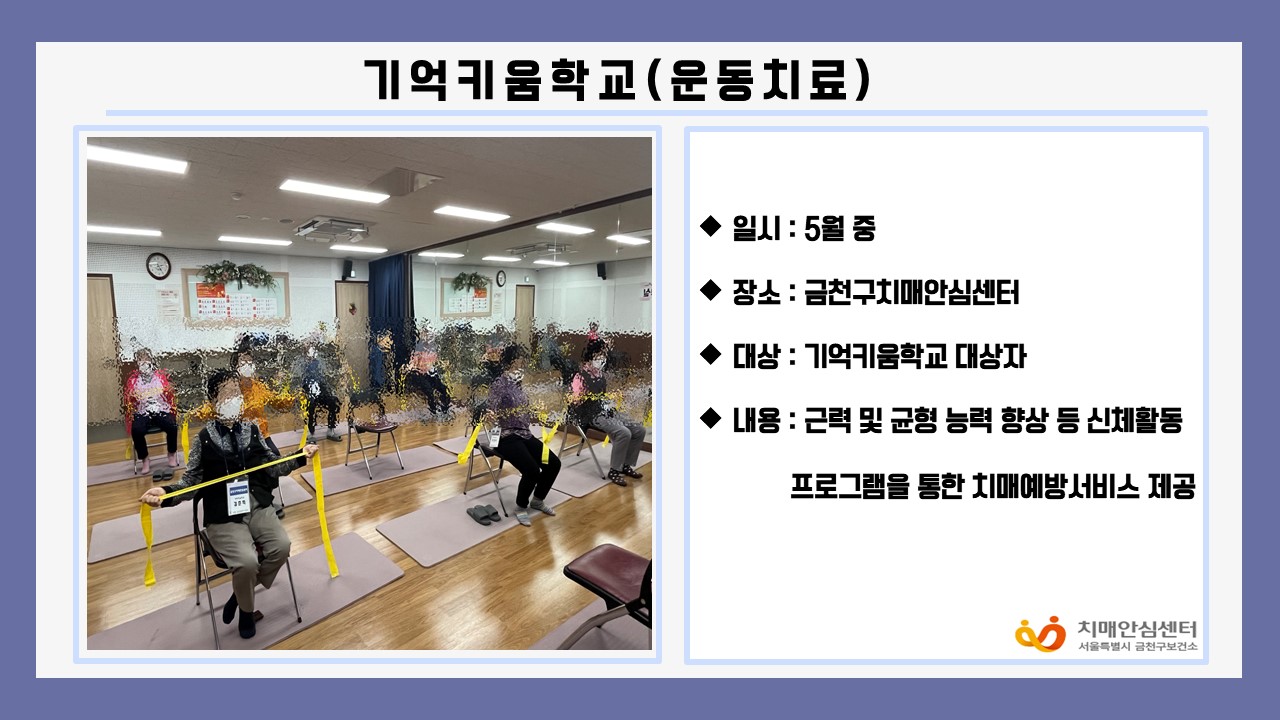 기억키움학교(운동치료)

◆ 일시 : 5월 중

◆ 장소 : 금천구치매안심센터

◆ 대상 : 기억키움학교 대상자

◆ 내용 : 근력 및 균형 능력 향상 등 신체활동 프로그램을 통한 치매예방서비스 제공

치매안심센터
서울특별시 금천구보건소